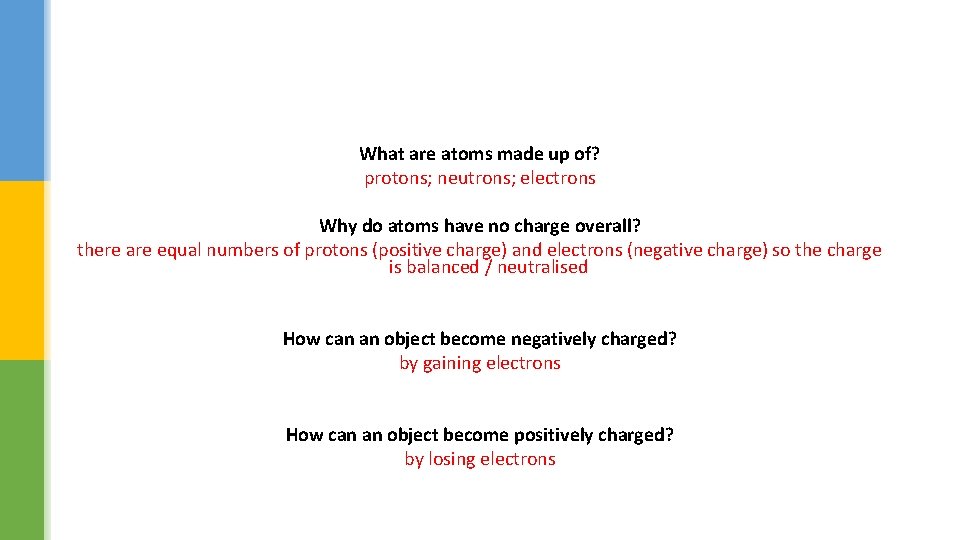 What are atoms made up of?
protons; neutrons; electrons

Why do atoms have no charge overall?
there are equal numbers of protons (positive charge) and electrons (negative charge) so the charge is balanced / neutralised

How can an object become negatively charged?
by gaining electrons

How can an object become positively charged?
by losing electrons